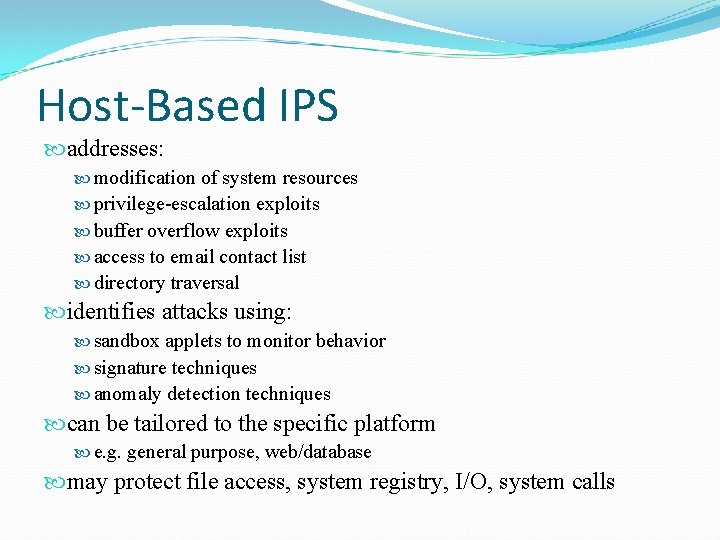 Host-Based IPS

addresses:

modification of system resources

privilege-escalation exploits

buffer overflow exploits

access to email contact list

directory traversal

identifies attacks using:

sandbox applets to monitor behavior

signature techniques

anomaly detection techniques

can be tailored to the specific platform

e.g. general purpose, web/database

may protect file access, system registry, I/O, system calls